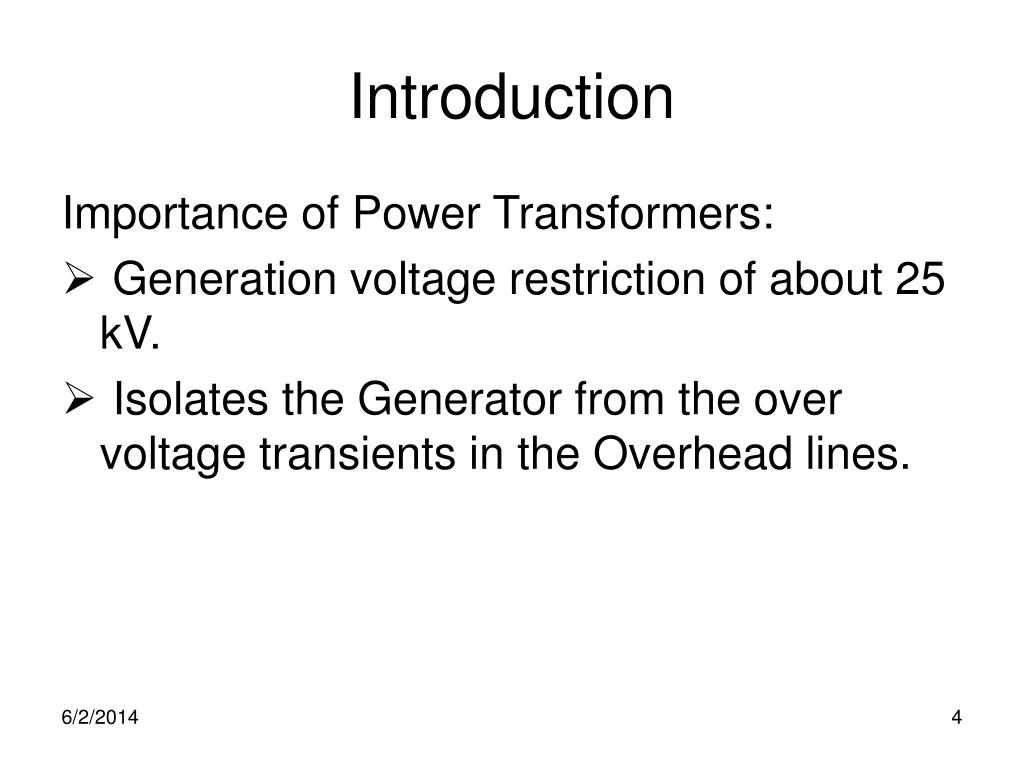 Introduction

Importance of Power Transformers:

➢ Generation voltage restriction of about 25 kV.

➢ Isolates the Generator from the over voltage transients in the Overhead lines.

6/2/2014

4